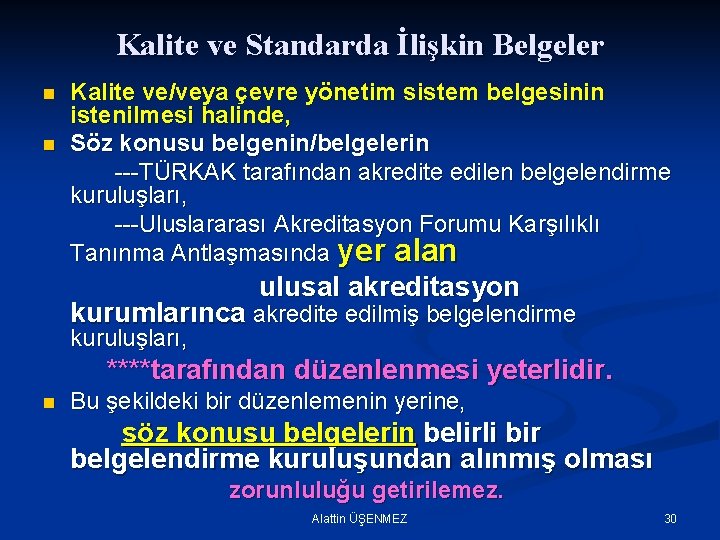 Kalite ve Standarda İlişkin Belgeler

Kalite ve/veya çevre yönetim sistem belgesinin istenilmesi halinde,

Söz konusu belgenin/belgelerin

---TÜRKAK tarafından akredite edilen belgelendirme kuruluşları,

---Uluslararası Akreditasyon Forumu Karşılıklı Tanınma Antlaşmasında yer alan ulusal akreditasyon kurumlarınca akredite edilmiş belgelendirme kuruluşları,

****tarafından düzenlenmesi yeterlidir.

Bu şekildeki bir düzenlemenin yerine, söz konusu belgelerin belirli bir belgelendirme kuruluşundan alınmış olması zorunluluğu getirilemez.

Alattin ÜŞENMEZ

30